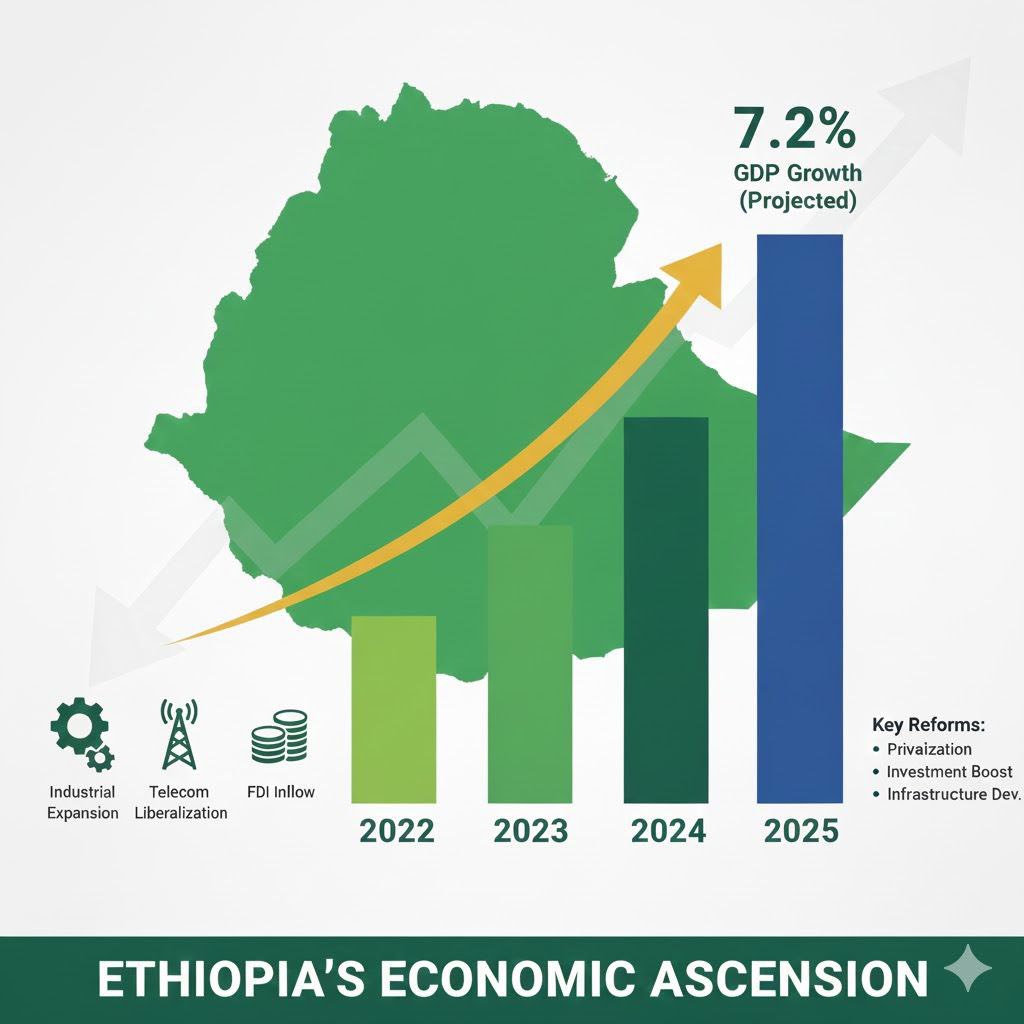 7.2%
GDP Growth
(Projected)

Industrial Expansion

Telecom Liberalization

FDI Inflow

2022

2023

2024

2025

Key Reforms:
• Privaization
• Investment Boost
• Infrastructure Dev.

ETHIOPIA'S ECONOMIC ASCENSION